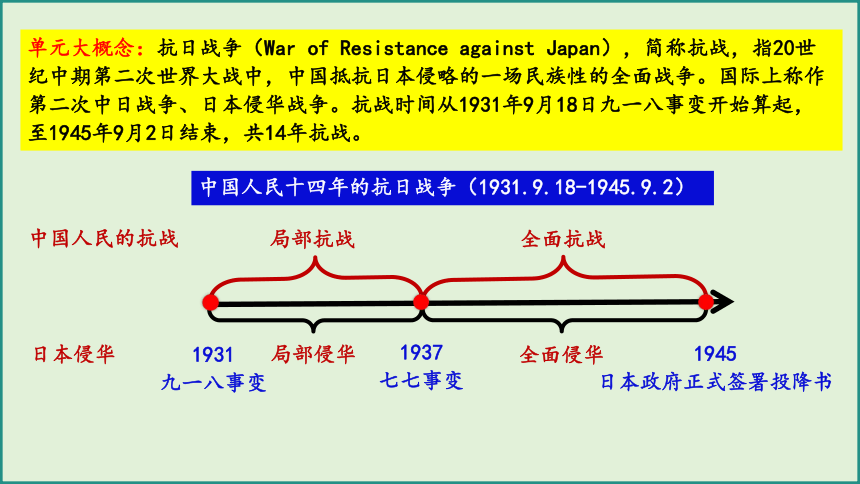 单元大概念：抗日战争（War of Resistance against Japan），简称抗战，指20世纪中期第二次世界大战中，中国抵抗日本侵略的一场民族性的全面战争。国际上称作第二次中日战争、日本侵华战争。抗战时间从1931年9月18日九一八事变开始算起，至1945年9月2日结束，共14年抗战。

中国人民十四年的抗日战争（1931.9.18-1945.9.2）

中国人民的抗战

局部抗战

全面抗战

日本侵华

1931

九一八事变

局部侵华

1937

七七事变

全面侵华

1945

日本政府正式签署投降书